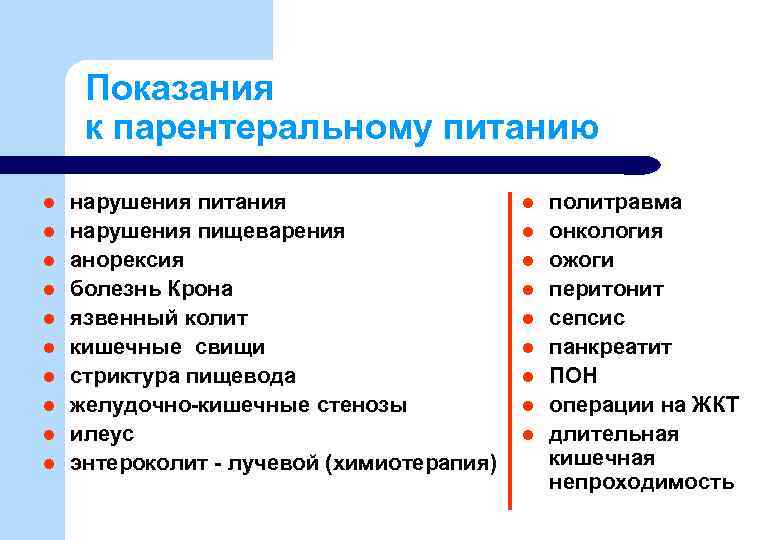 Показания
к парентеральному питанию

- нарушения питания
- нарушения пищеварения
- анорексия
- болезнь Крона
- язвенный колит
- кишечные свищи
- стриктура пищевода
- желудочно-кишечные стенозы
- илеус
- энтероколит - лучевой (химиотерапия)

- политравма
- онкология
- ожоги
- перитонит
- сепсис
- панкреатит
- ПОН
- операции на ЖКТ
- длительная кишечная непроходимость